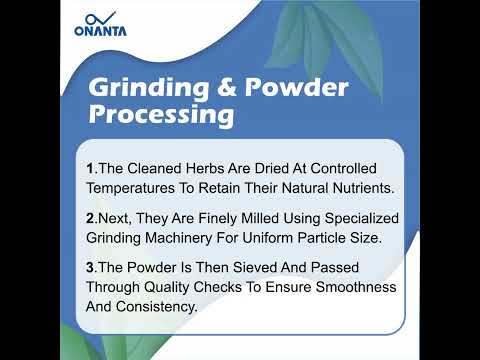 ONANTA

Grinding & Powder Processing

1.The Cleaned Herbs Are Dried At Controlled Temperatures To Retain Their Natural Nutrients.

2.Next, They Are Finely Milled Using Specialized Grinding Machinery For Uniform Particle Size.

3.The Powder Is Then Sieved And Passed Through Quality Checks To Ensure Smoothness And Consistency.